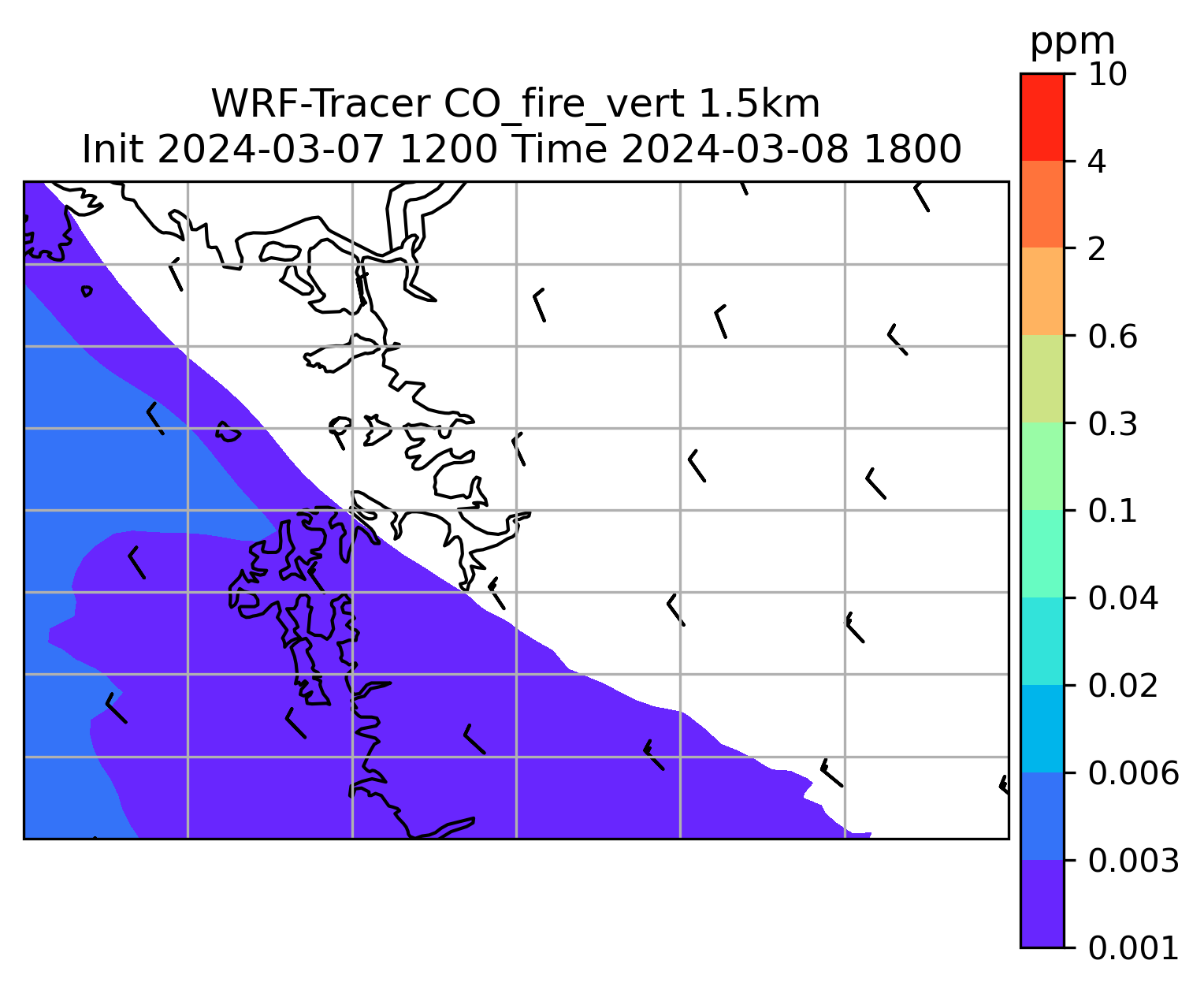 WRF-Tracer CO_fire_vert 1.5km
Init 2024-03-07 1200 Time 2024-03-08 1800

ppm
10
4
2
0.6
0.3
0.1
0.04
0.02
0.006
0.003
0.001